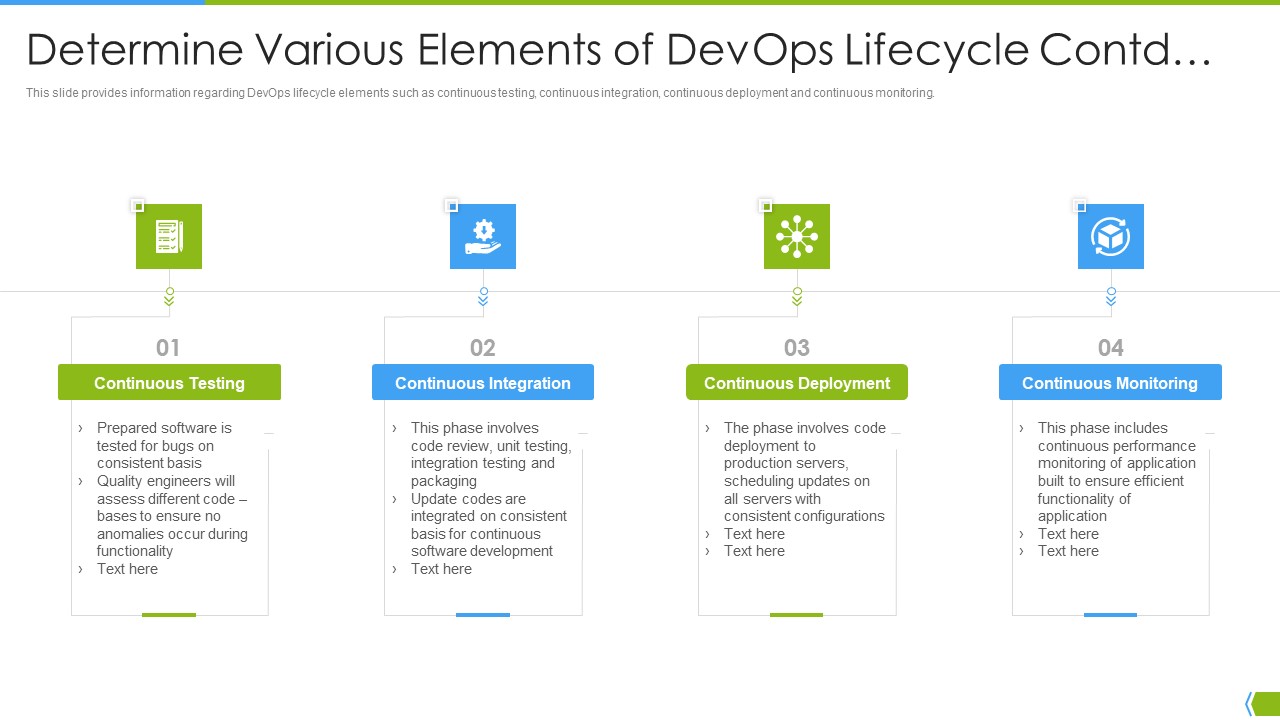 Determine Various Elements of DevOps Lifecycle Contd…

This slide provides information regarding DevOps lifecycle elements such as continuous testing, continuous integration, continuous deployment and continuous monitoring.

01

Continuous Testing

› Prepared software is tested for bugs on consistent basis
› Quality engineers will assess different code – bases to ensure no anomalies occur during functionality
› Text here

02

Continuous Integration

› This phase involves code review, unit testing, integration testing and packaging
› Update codes are integrated on consistent basis for continuous software development
› Text here

03

Continuous Deployment

› The phase involves code deployment to production servers, scheduling updates on all servers with consistent configurations
› Text here
› Text here

04

Continuous Monitoring

› This phase includes continuous performance monitoring of application built to ensure efficient functionality of application
› Text here
› Text here